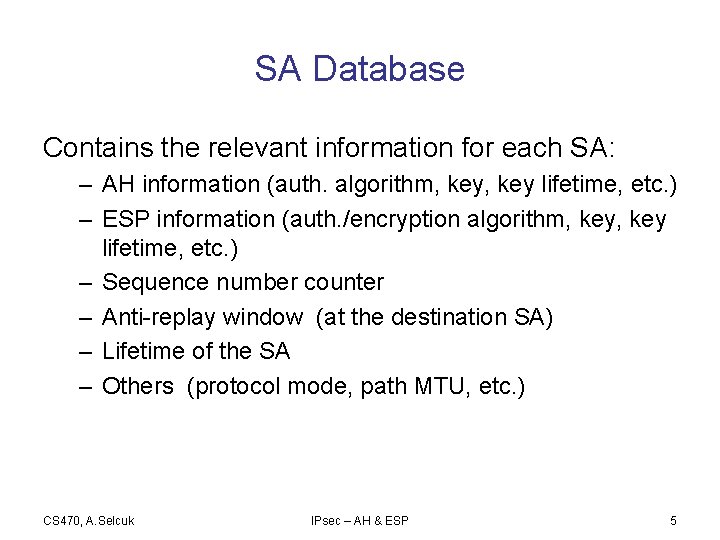 SA Database

Contains the relevant information for each SA:

– AH information (auth. algorithm, key, key lifetime, etc.)
– ESP information (auth./encryption algorithm, key, key lifetime, etc.)
– Sequence number counter
– Anti-replay window (at the destination SA)
– Lifetime of the SA
– Others (protocol mode, path MTU, etc.)

CS470, A.Selcuk IPsec – AH & ESP 5